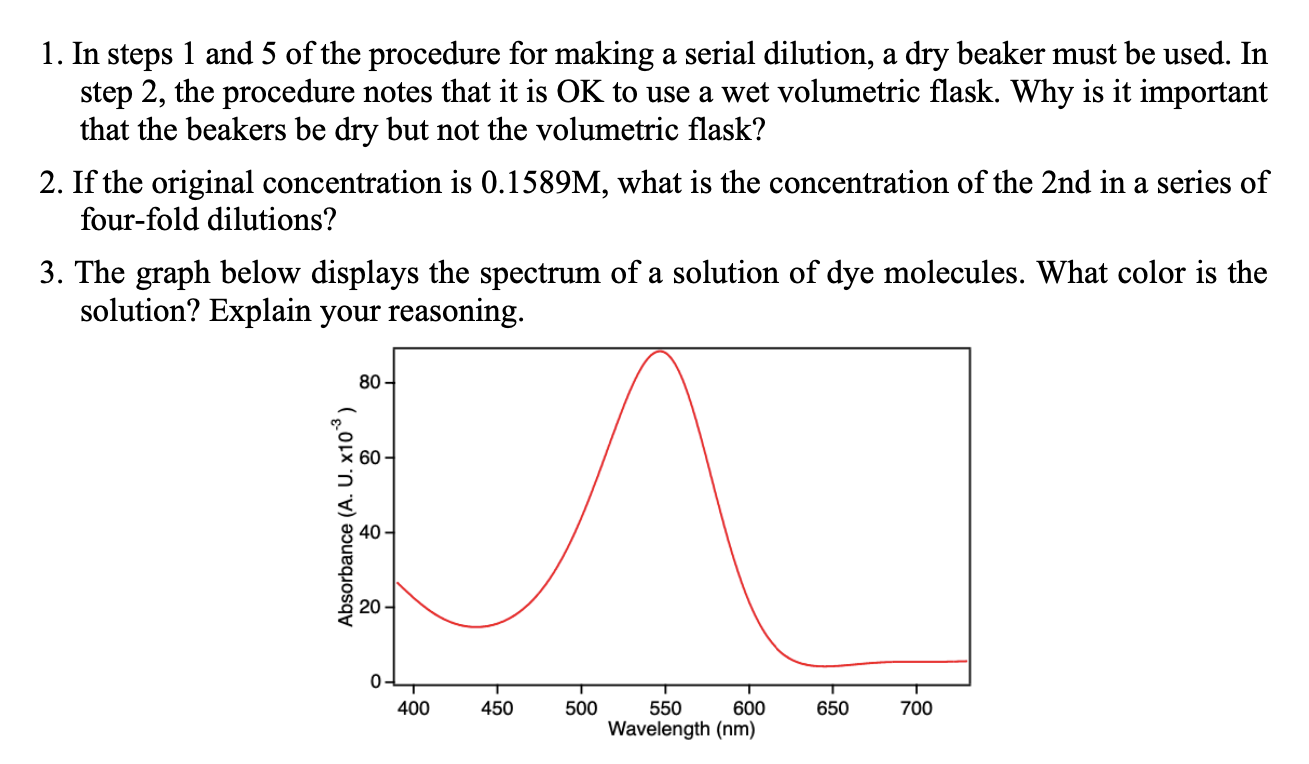 1. In steps 1 and 5 of the procedure for making a serial dilution, a dry beaker must be used. In step 2, the procedure notes that it is OK to use a wet volumetric flask. Why is it important that the beakers be dry but not the volumetric flask?

2. If the original concentration is 0.1589M, what is the concentration of the 2nd in a series of four-fold dilutions?

3. The graph below displays the spectrum of a solution of dye molecules. What color is the solution? Explain your reasoning.

Absorbance (A. U. x$10^{-3}$)
80
60
40
20
0
400 450 500 550 600 650 700
Wavelength (nm)